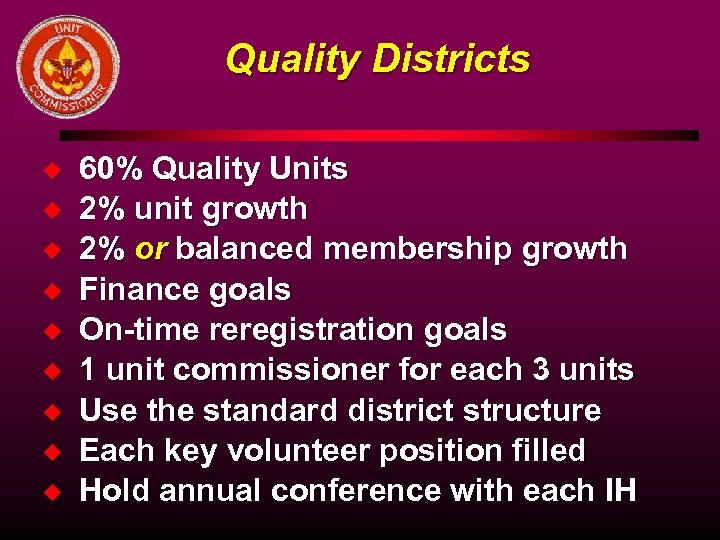 UNIT COMMISSIONER

Quality Districts

- 60% Quality Units
- 2% unit growth
- 2% or balanced membership growth
- Finance goals
- On-time reregistration goals
- 1 unit commissioner for each 3 units
- Use the standard district structure
- Each key volunteer position filled
- Hold annual conference with each IH